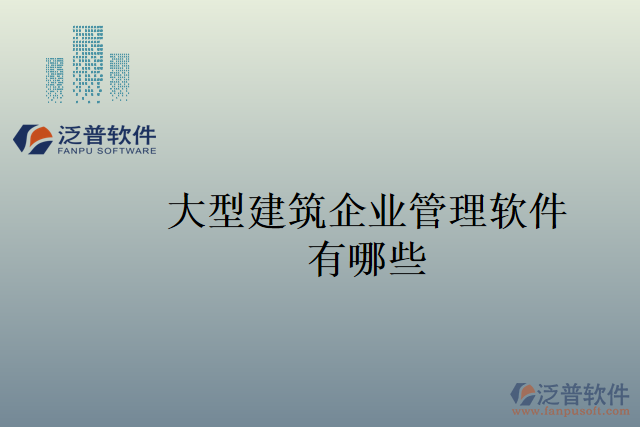 泛普软件
FANPU SOFTWARE

大型建筑企业管理软件有哪些

泛普软件
www.fanpusoft.com